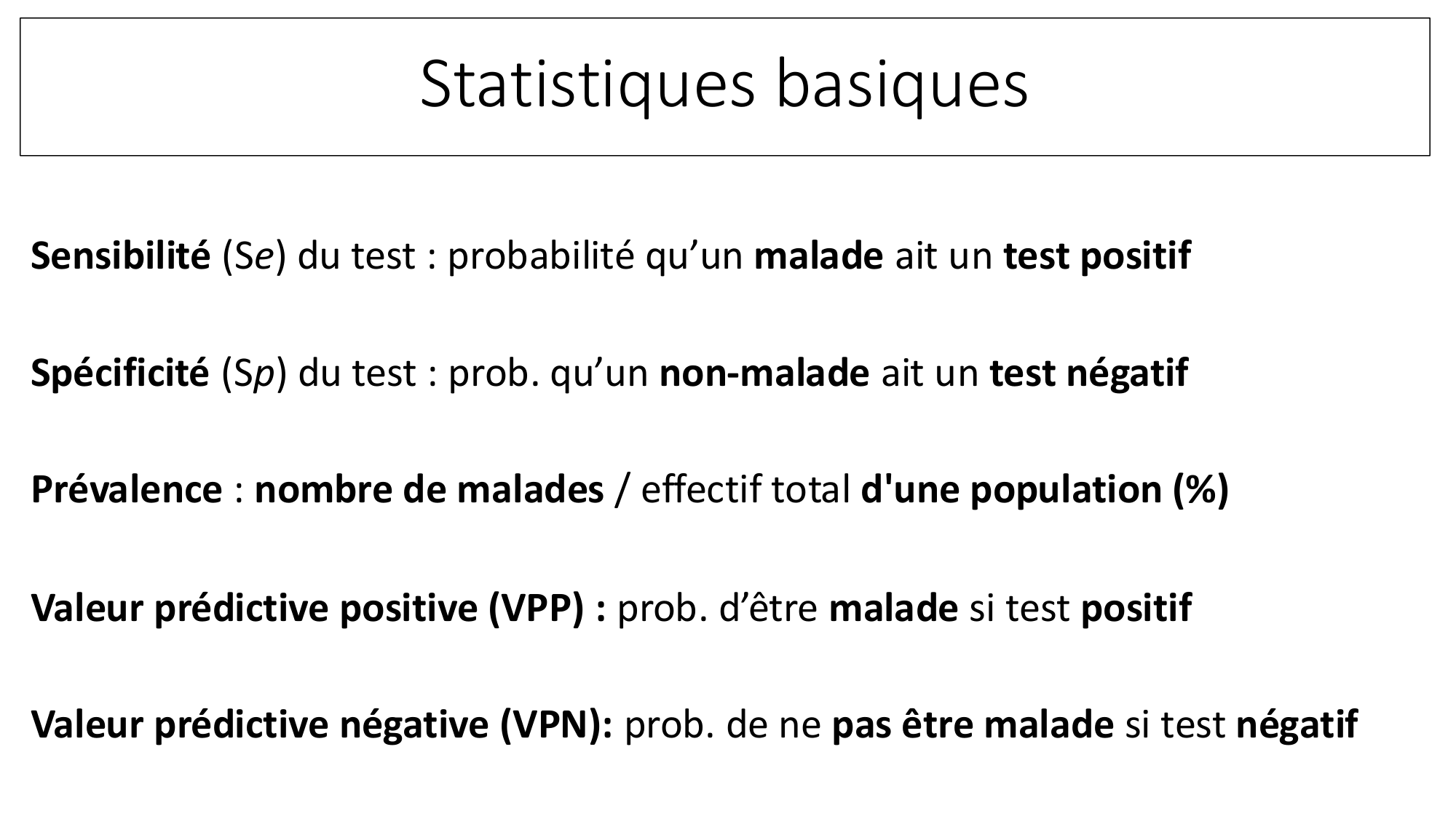 Statistiques basiques

Sensibilité (Se) du test : probabilité qu’un malade ait un test positif

Spécificité (Sp) du test : prob. qu’un non-malade ait un test négatif

Prévalence : nombre de malades / effectif total d'une population (%)

Valeur prédictive positive (VPP) : prob. d’être malade si test positif

Valeur prédictive négative (VPN): prob. de ne pas être malade si test négatif